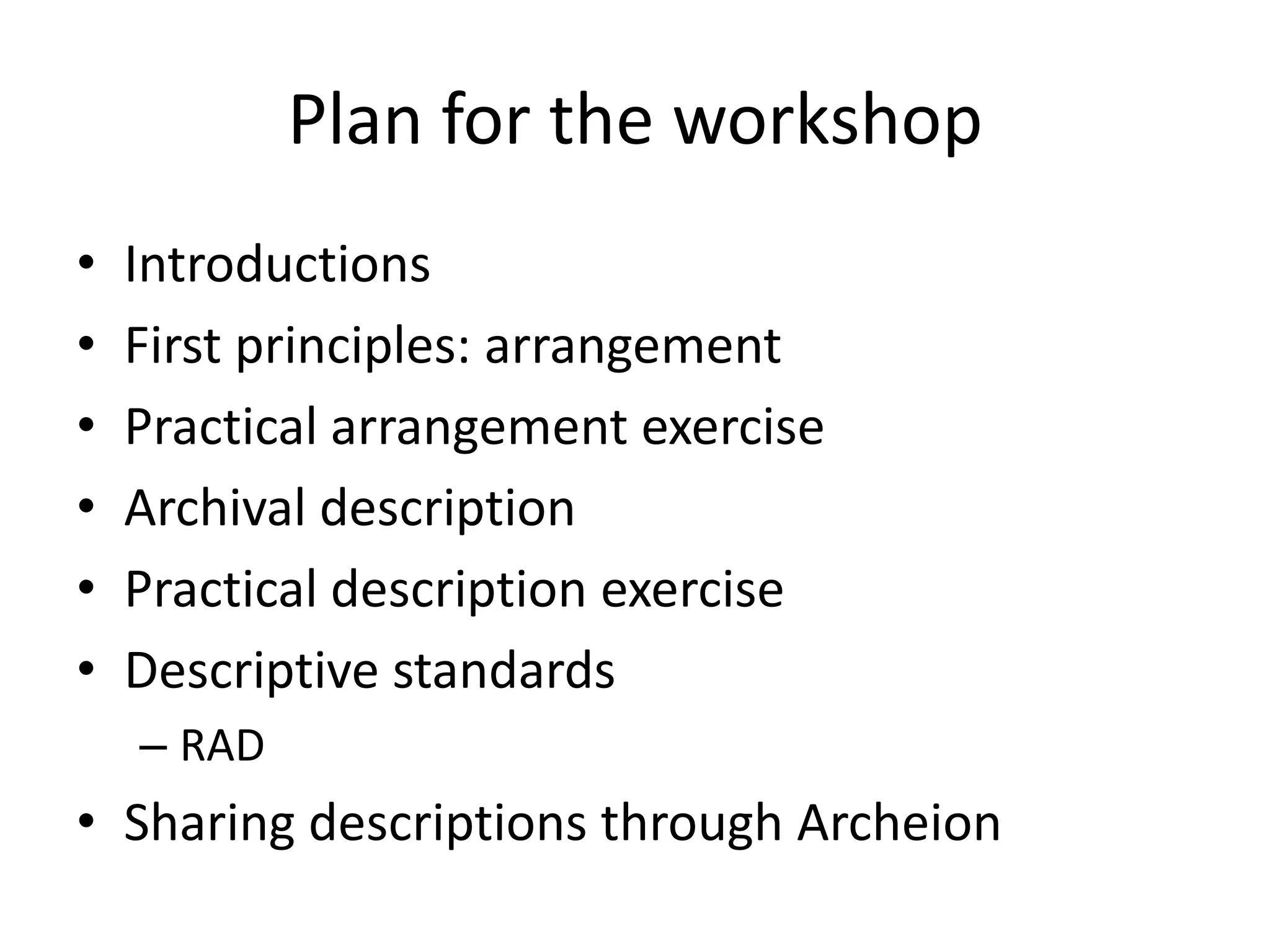 Plan for the workshop

• Introductions
• First principles: arrangement
• Practical arrangement exercise
• Archival description
• Practical description exercise
• Descriptive standards
  – RAD
• Sharing descriptions through Archeion